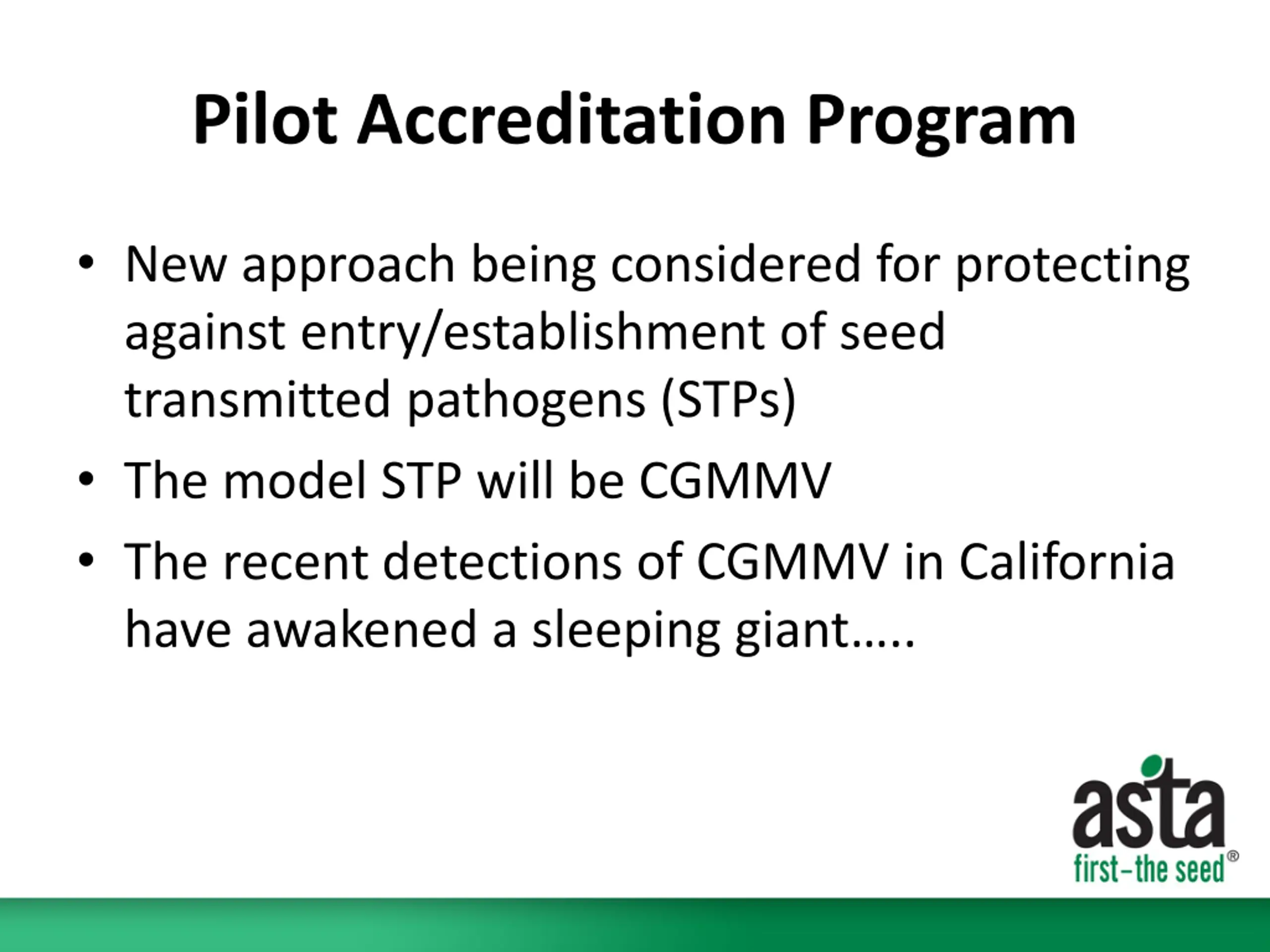 Pilot Accreditation Program

• New approach being considered for protecting against entry/establishment of seed transmitted pathogens (STPs)

• The model STP will be CGMMV

• The recent detections of CGMMV in California have awakened a sleeping giant…..

asta
first–the seed®